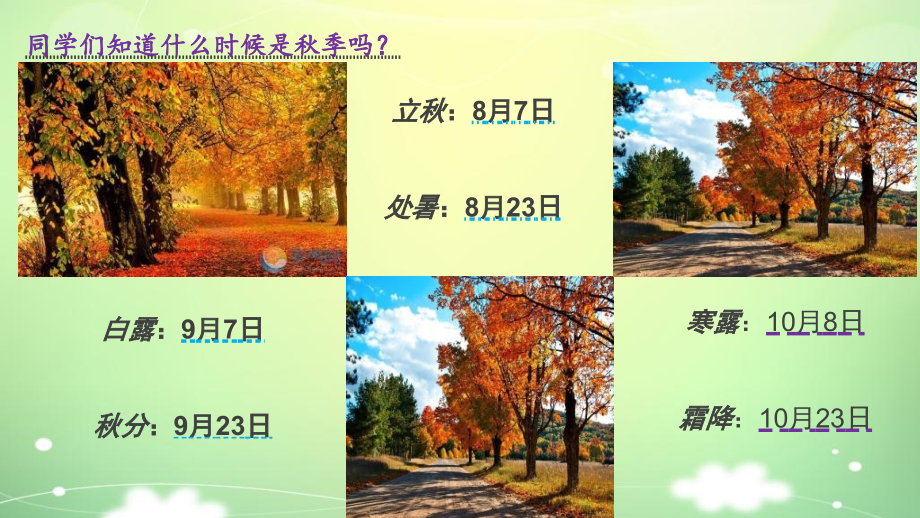 同学们知道什么时候是秋季吗？

立秋：8月7日

处暑：8月23日

白露：9月7日

秋分：9月23日

寒露：10月8日

霜降：10月23日